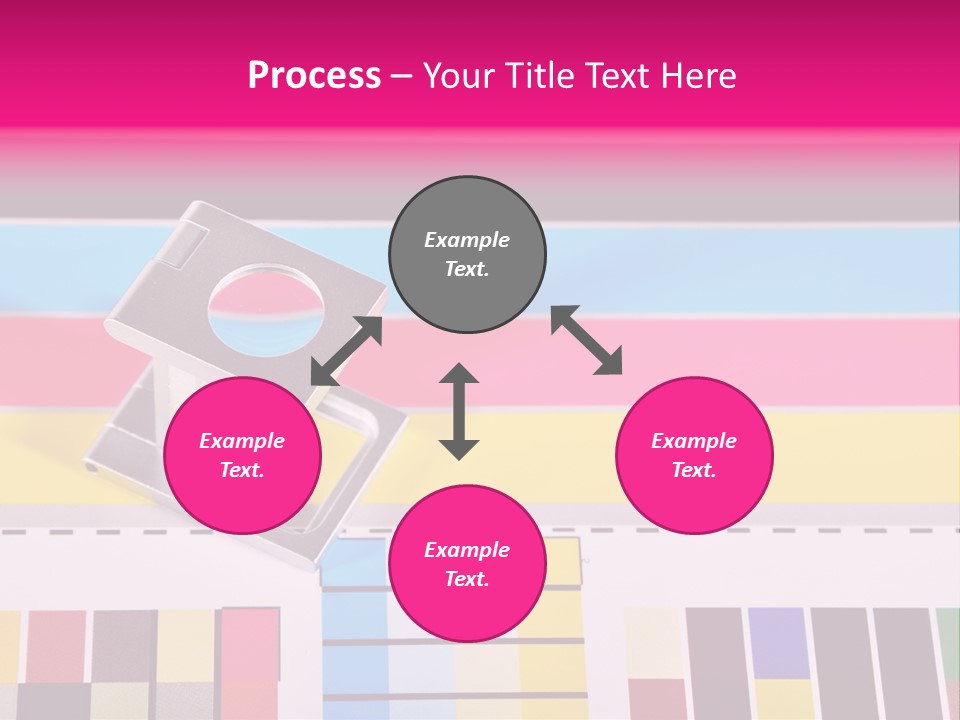 Process – Your Title Text Here

Example Text.

Example Text.

Example Text.

Example Text.